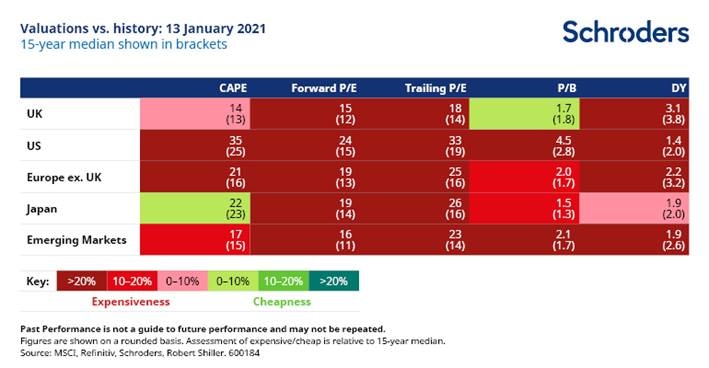 Valuations vs. history: 13 January 2021
15-year median shown in brackets

Schroders

| | CAPE | Forward P/E | Trailing P/E | P/B | DY |
|---|---|---|---|---|---|
| UK | 14 (13) | 15 (12) | 18 (14) | 1.7 (1.8) | 3.1 (3.8) |
| US | 35 (25) | 24 (15) | 33 (19) | 4.5 (2.8) | 1.4 (2.0) |
| Europe ex. UK | 21 (16) | 19 (13) | 25 (16) | 2.0 (1.7) | 2.2 (3.2) |
| Japan | 22 (23) | 19 (14) | 26 (16) | 1.5 (1.3) | 1.9 (2.0) |
| Emerging Markets | 17 (15) | 16 (11) | 23 (14) | 2.1 (1.7) | 1.9 (2.6) |

Key: >20% 10–20% 0–10% 0–10% 10–20% >20%
Expensiveness Cheapness

Past Performance is not a guide to future performance and may not be repeated.
Figures are shown on a rounded basis. Assessment of expensive/cheap is relative to 15-year median.
Source: MSCI, Refinitiv, Schroders, Robert Shiller. 600184